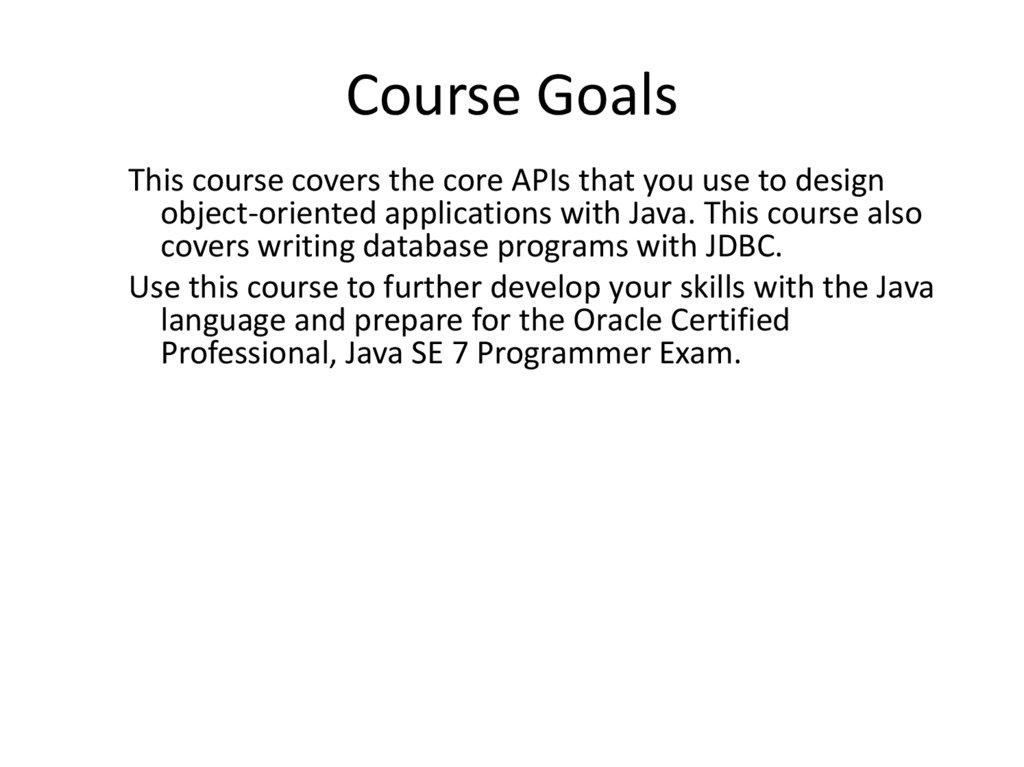 Course Goals

This course covers the core APIs that you use to design object-oriented applications with Java. This course also covers writing database programs with JDBC.

Use this course to further develop your skills with the Java language and prepare for the Oracle Certified Professional, Java SE 7 Programmer Exam.